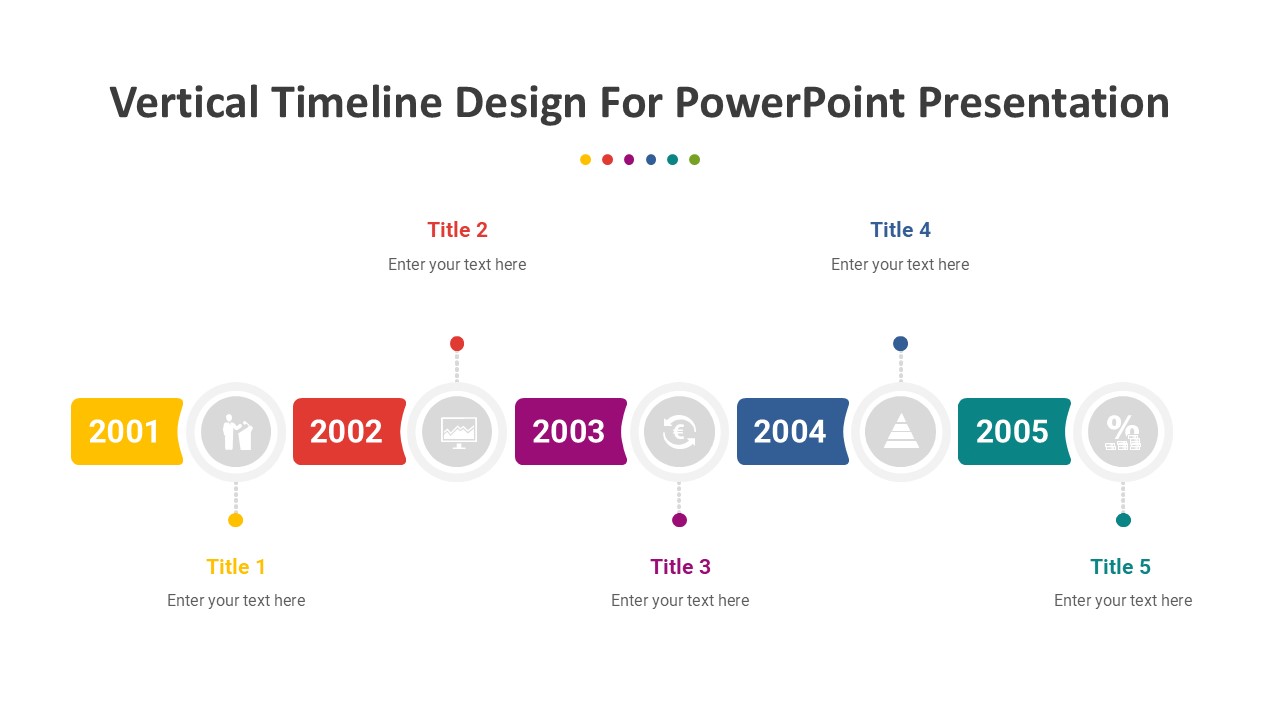 Vertical Timeline Design For PowerPoint Presentation

Title 2
Enter your text here

Title 4
Enter your text here

2001 2002 2003 2004 2005

Title 1
Enter your text here

Title 3
Enter your text here

Title 5
Enter your text here